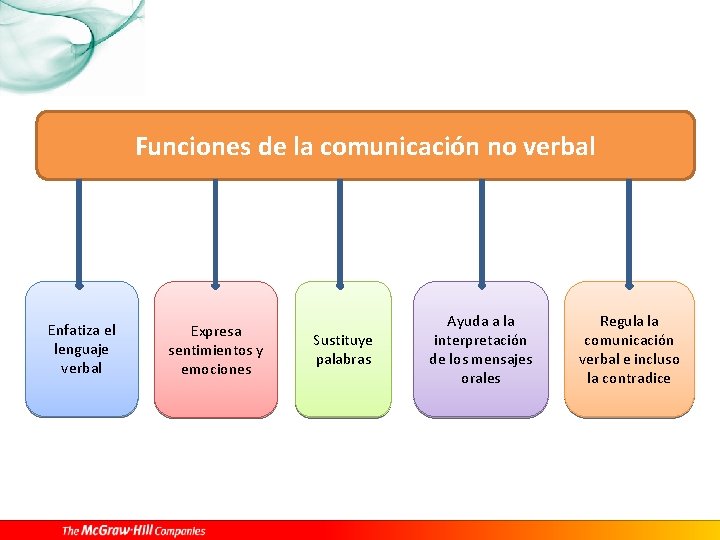 Funciones de la comunicación no verbal

Enfatiza el lenguaje verbal

Expresa sentimientos y emociones

Sustituye palabras

Ayuda a la interpretación de los mensajes orales

Regula la comunicación verbal e incluso la contradice

The McGraw·Hill Companies